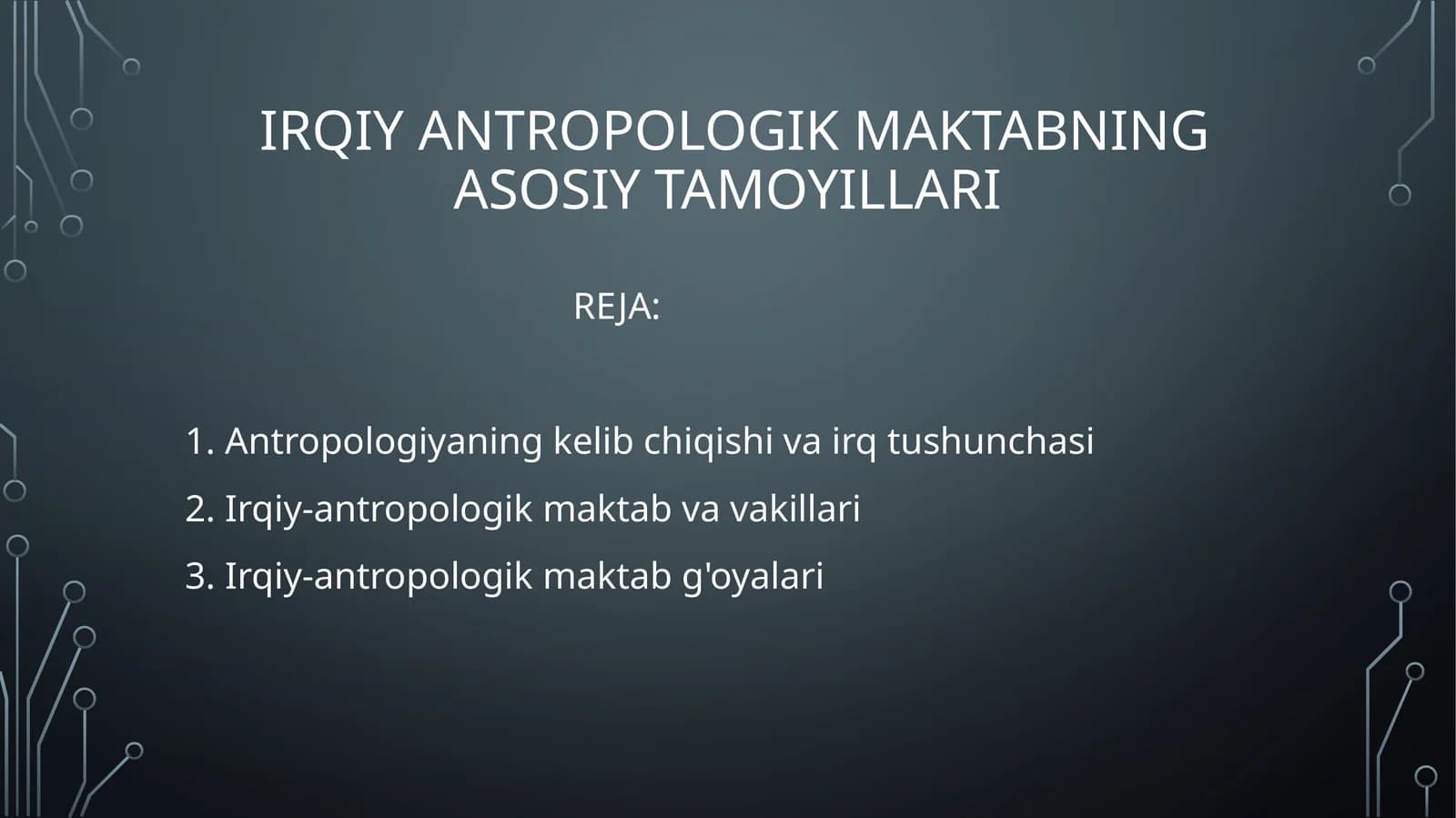 IRQIY ANTROPOLOGIK MAKTABNING ASOSIY TAMOYILLARI

REJA:

1. Antropologiyaning kelib chiqishi va irq tushunchasi
2. Irqiy-antropologik maktab va vakillari
3. Irqiy-antropologik maktab g'oyalari